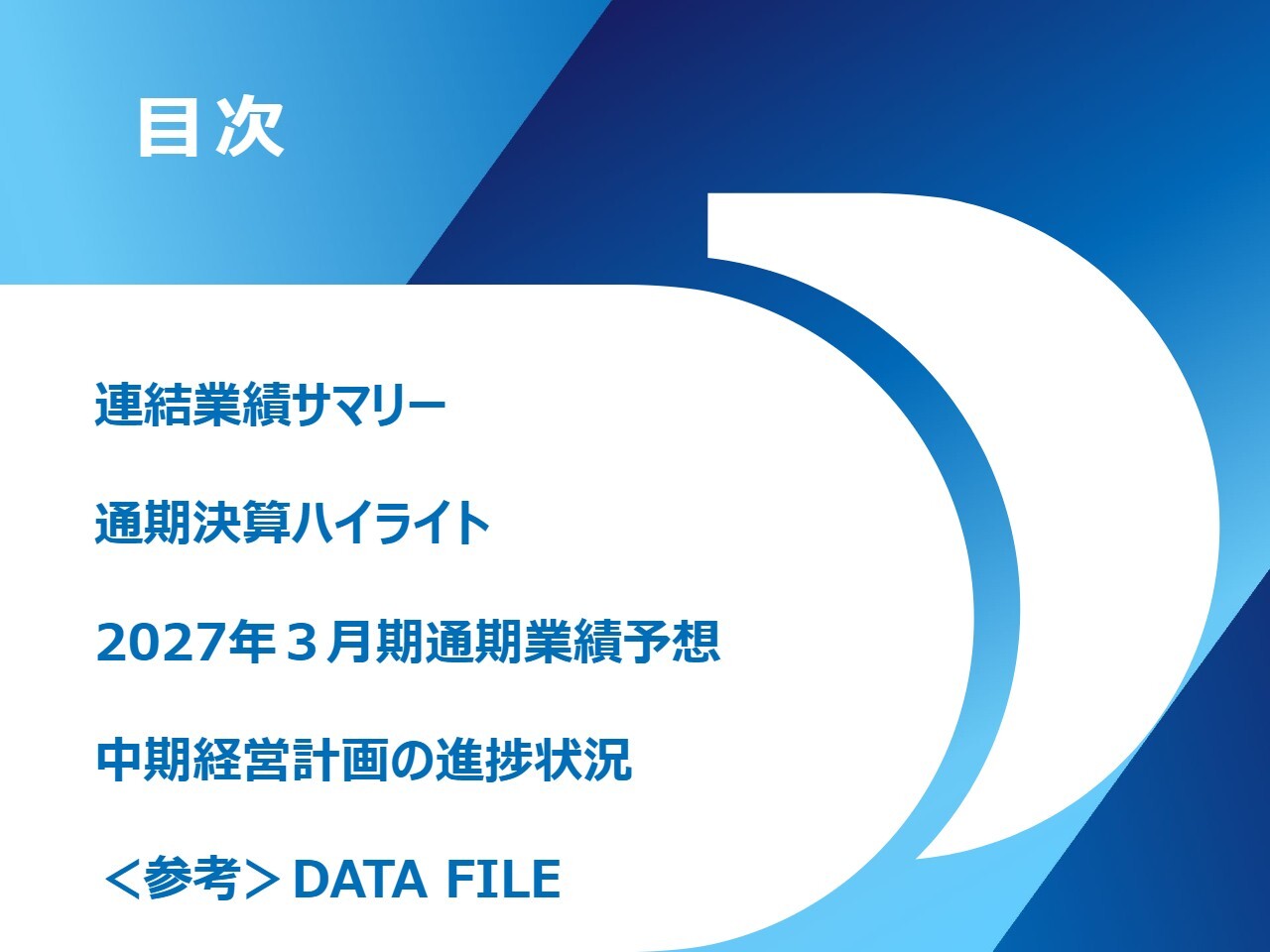 目次

連結業績サマリー

通期決算ハイライト

2027年３月期通期業績予想

中期経営計画の進捗状況

＜参考＞DATA FILE